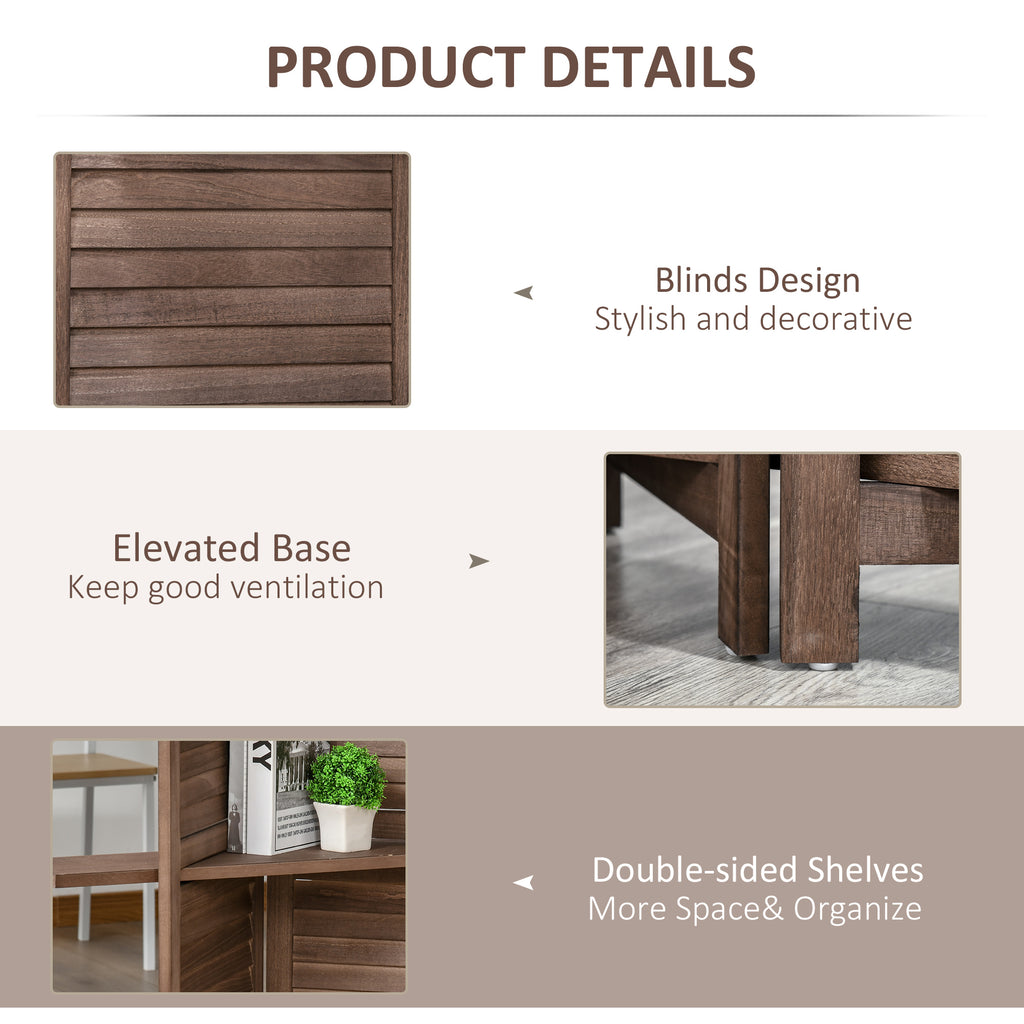 PRODUCT DETAILS

Blinds Design
Stylish and decorative

Elevated Base
Keep good ventilation

Double-sided Shelves
More Space& Organize